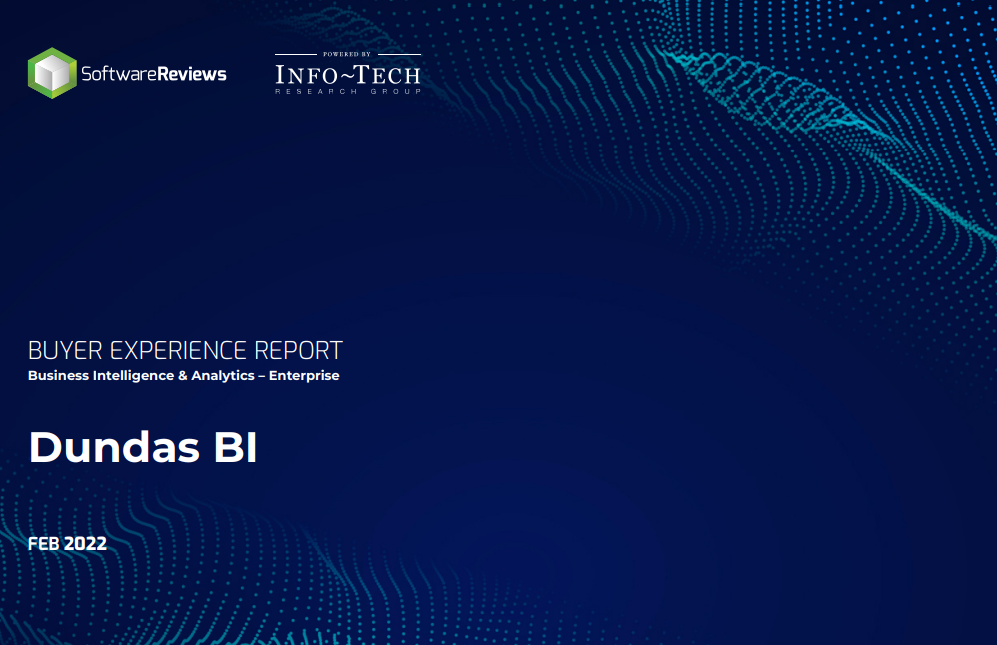 SoftwareReviews

POWERED BY
INFO~TECH
RESEARCH GROUP

BUYER EXPERIENCE REPORT
Business Intelligence & Analytics – Enterprise

Dundas BI

FEB 2022